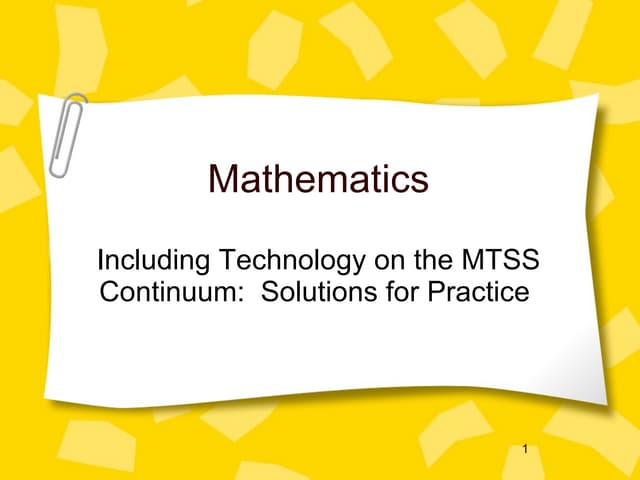 Mathematics

Including Technology on the MTSS Continuum:  Solutions for Practice

1